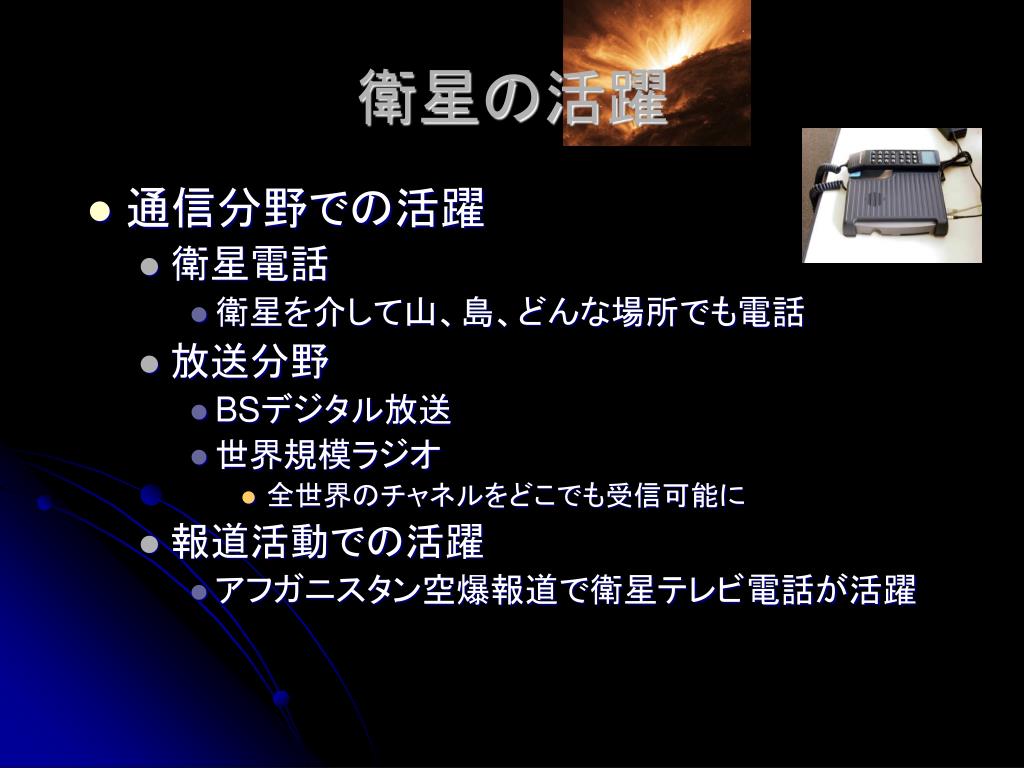 衛星の活躍

- 通信分野での活躍
  - 衛星電話
    - 衛星を介して山、島、どんな場所でも電話
  - 放送分野
    - BSデジタル放送
    - 世界規模ラジオ
      - 全世界のチャネルをどこでも受信可能に
  - 報道活動での活躍
    - アフガニスタン空爆報道で衛星テレビ電話が活躍